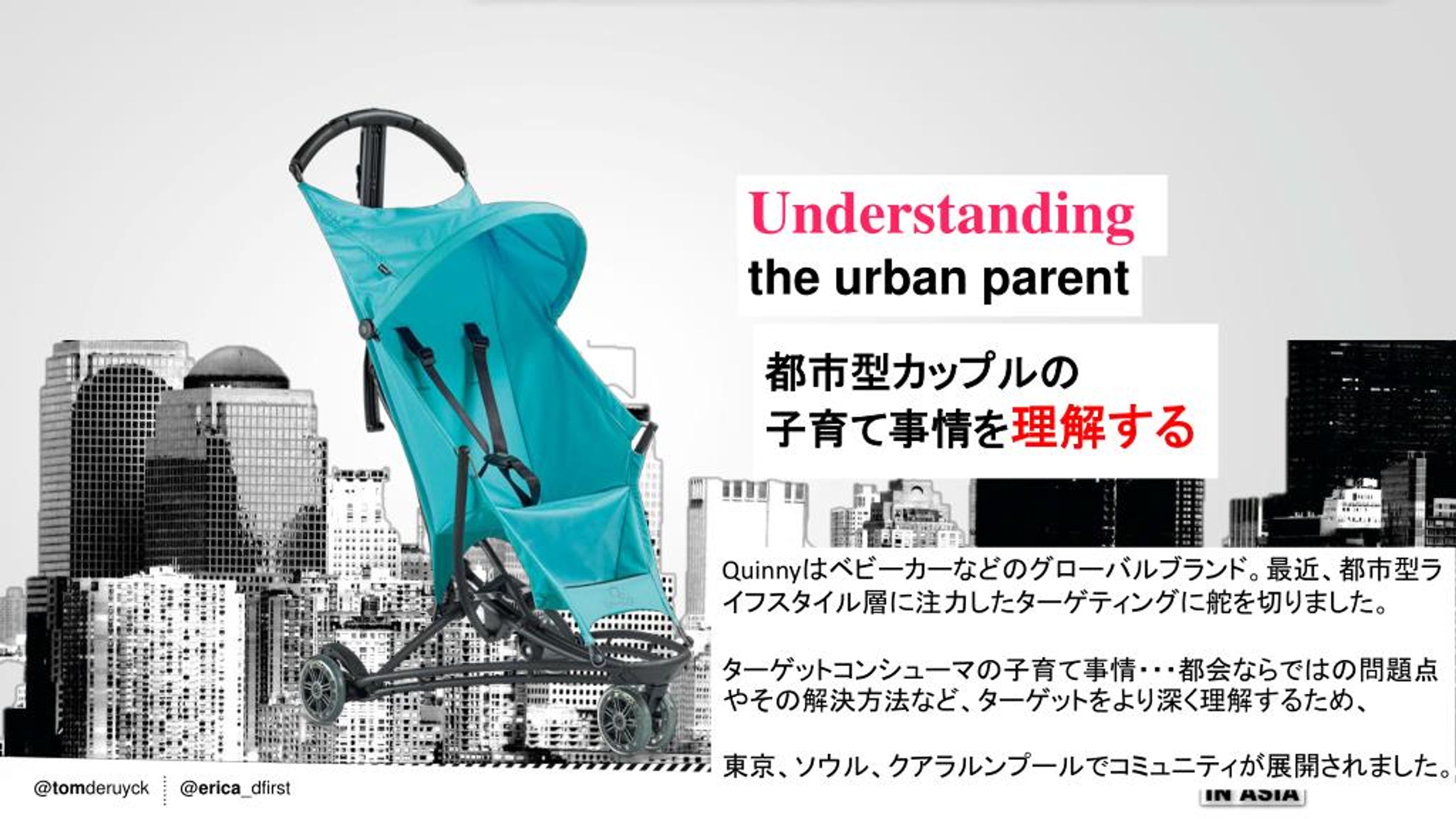 Understanding
the urban parent

都市型カップルの
子育て事情を理解する

Quinnyはベビーカーなどのグローバルブランド。最近、都市型ライフスタイル層に注力したターゲティングに舵を切りました。

ターゲットコンシューマの子育て事情・・・都会ならではの問題点やその解決方法など、ターゲットをより深く理解するため、

東京、ソウル、クアラルンプールでコミュニティが展開されました。

@tomderuyck @erica_dfirst

IN ASIA